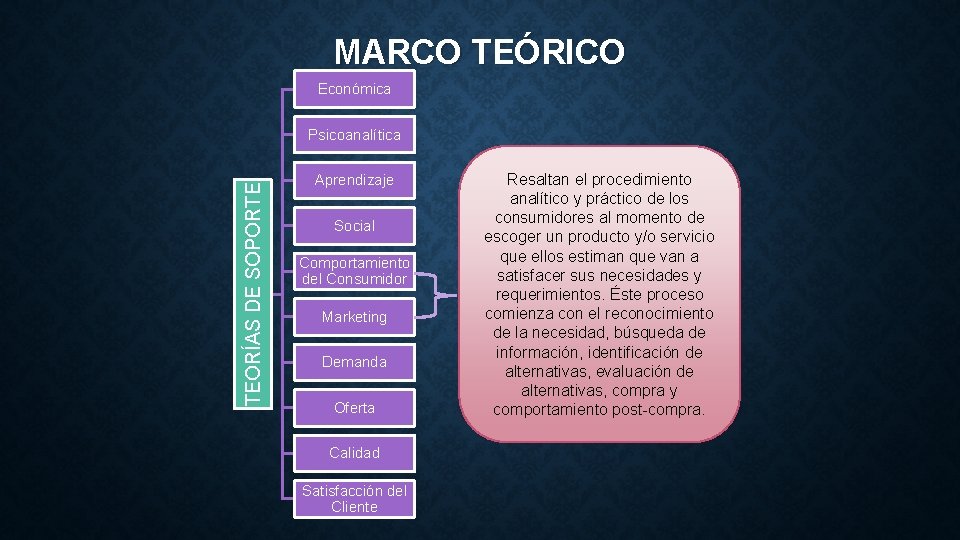 MARCO TEÓRICO

TEORÍAS DE SOPORTE

Económica

Psicoanalítica

Aprendizaje

Social

Comportamiento del Consumidor

Marketing

Demanda

Oferta

Calidad

Satisfacción del Cliente

Resaltan el procedimiento analítico y práctico de los consumidores al momento de escoger un producto y/o servicio que ellos estiman que van a satisfacer sus necesidades y requerimientos. Éste proceso comienza con el reconocimiento de la necesidad, búsqueda de información, identificación de alternativas, evaluación de alternativas, compra y comportamiento post-compra.